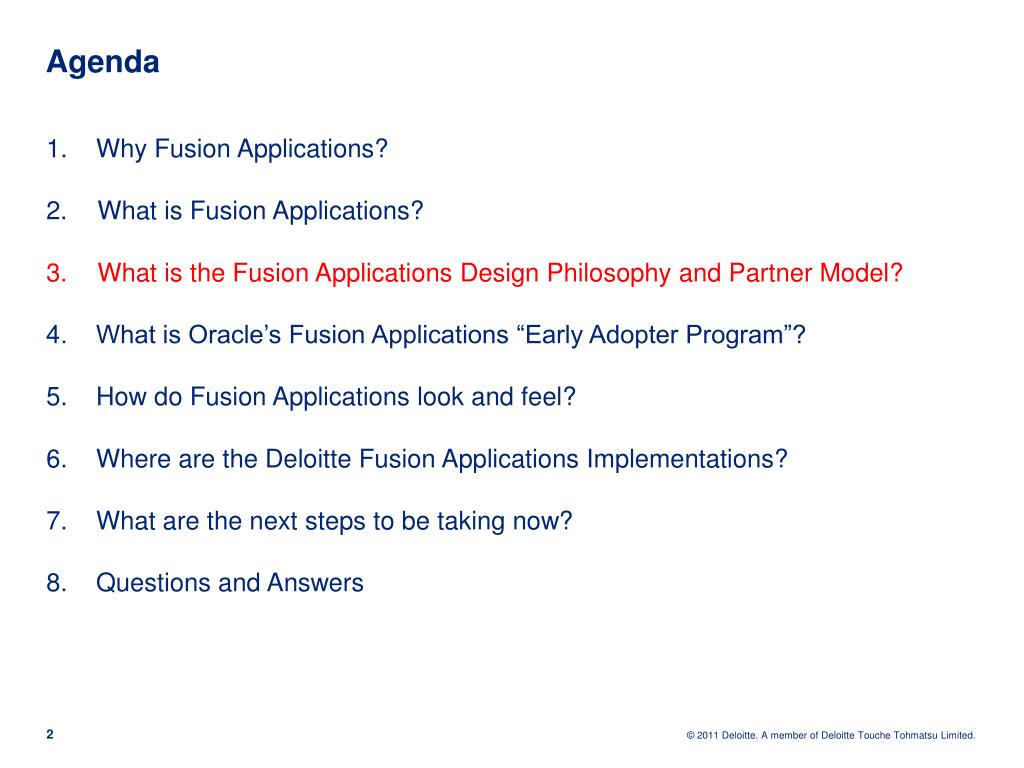 Agenda

1. Why Fusion Applications?

2. What is Fusion Applications?

3. What is the Fusion Applications Design Philosophy and Partner Model?

4. What is Oracle’s Fusion Applications “Early Adopter Program”?

5. How do Fusion Applications look and feel?

6. Where are the Deloitte Fusion Applications Implementations?

7. What are the next steps to be taking now?

8. Questions and Answers

2

© 2011 Deloitte. A member of Deloitte Touche Tohmatsu Limited.